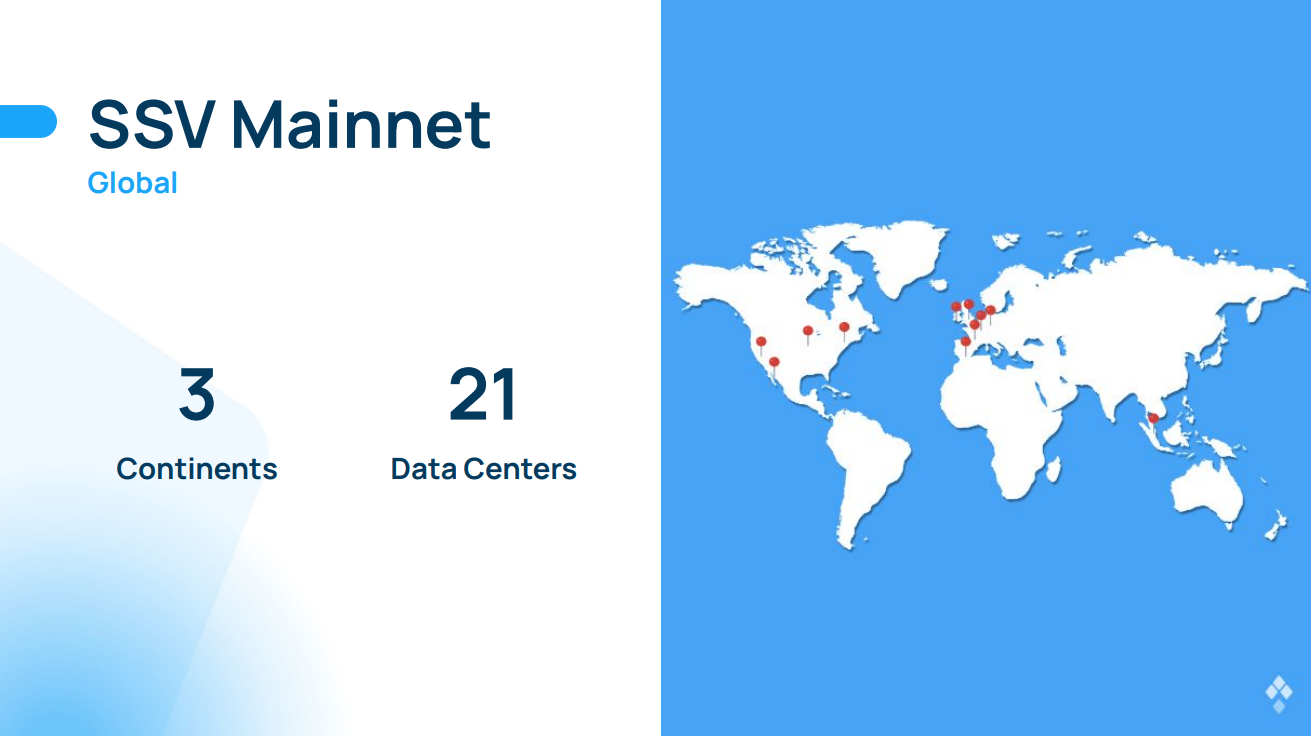 SSV Mainnet
Global

3
Continents

21
Data Centers